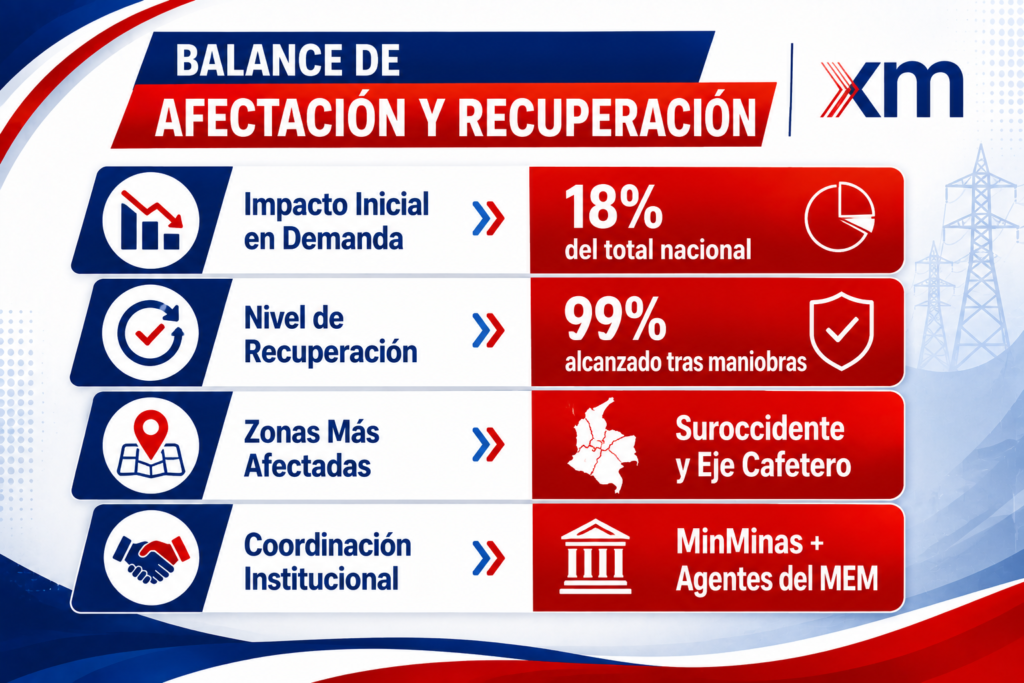 BALANCE DE
AFECTACIÓN Y RECUPERACIÓN

xm

Impacto Inicial en Demanda

18%
del total nacional

Nivel de Recuperación

99%
alcanzado tras maniobras

Zonas Más Afectadas

Suroccidente y Eje Cafetero

Coordinación Institucional

MinMinas + Agentes del MEM